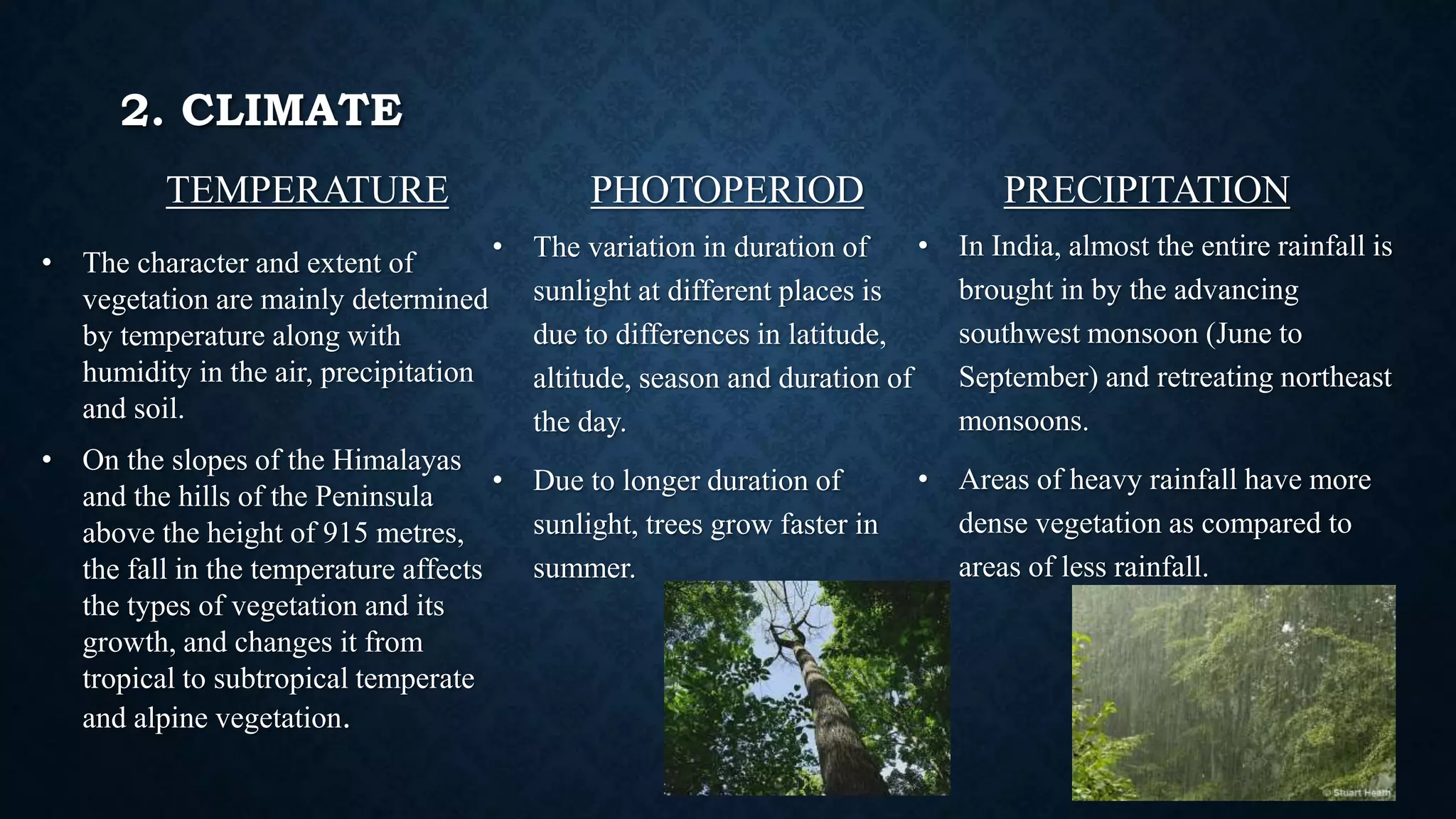 2. CLIMATE

TEMPERATURE

• The character and extent of vegetation are mainly determined by temperature along with humidity in the air, precipitation and soil.

• On the slopes of the Himalayas and the hills of the Peninsula above the height of 915 metres, the fall in the temperature affects the types of vegetation and its growth, and changes it from tropical to subtropical temperate and alpine vegetation.

PHOTOPERIOD

• The variation in duration of sunlight at different places is due to differences in latitude, altitude, season and duration of the day.

• Due to longer duration of sunlight, trees grow faster in summer.

PRECIPITATION

• In India, almost the entire rainfall is brought in by the advancing southwest monsoon (June to September) and retreating northeast monsoons.

• Areas of heavy rainfall have more dense vegetation as compared to areas of less rainfall.

© Stuart Heath